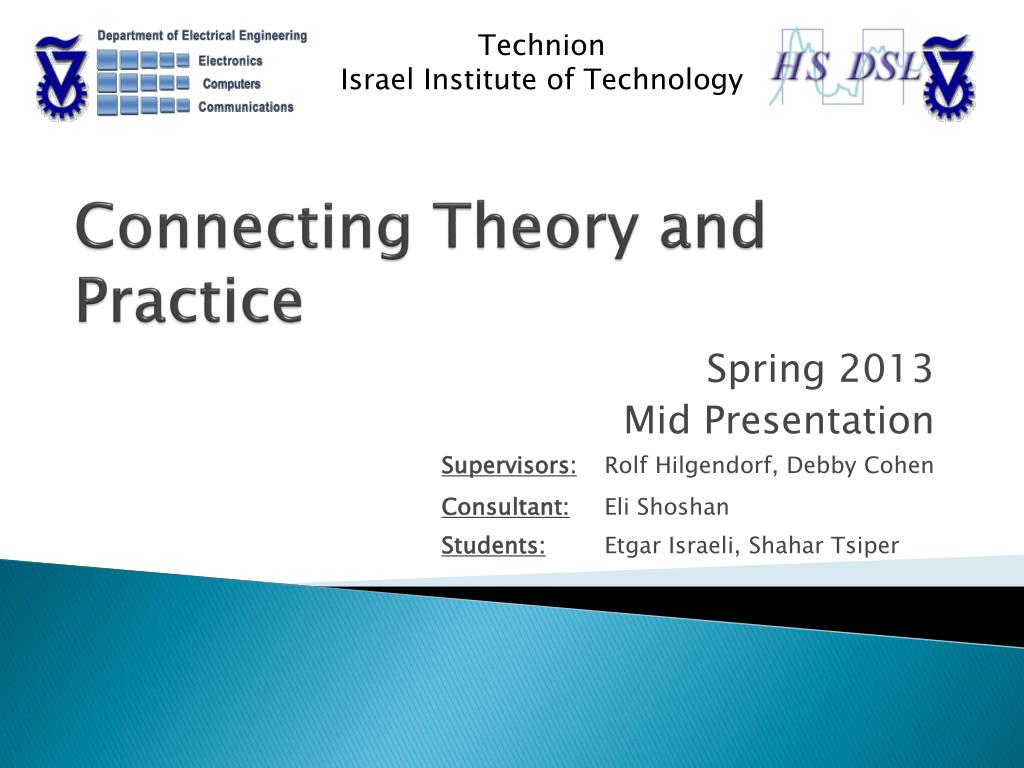 Department of Electrical Engineering
Electronics
Computers
Communications

Technion
Israel Institute of Technology

HS DSL

Connecting Theory and Practice

Spring 2013
Mid Presentation

Supervisors: Rolf Hilgendorf, Debby Cohen
Consultant: Eli Shoshan
Students: Etgar Israeli, Shahar Tsiper